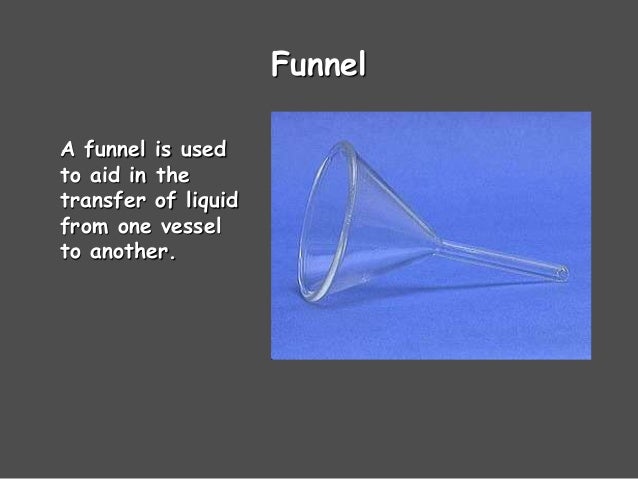 Funnel

A funnel is used to aid in the transfer of liquid from one vessel to another.